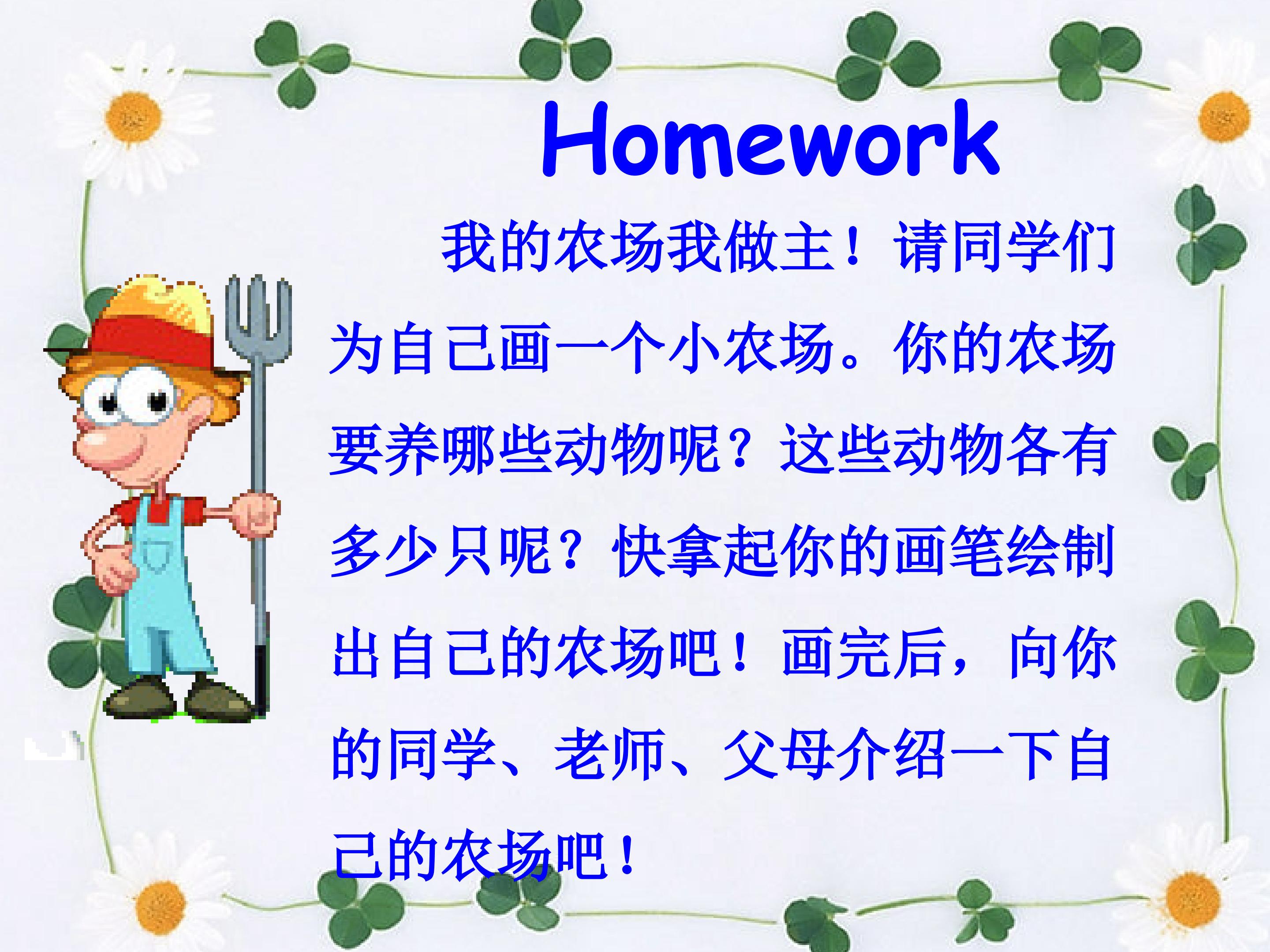 Homework

我的农场我做主！请同学们为自己画一个小农场。你的农场要养哪些动物呢？这些动物各有多少只呢？快拿起你的画笔绘制出自己的农场吧！画完后，向你的同学、老师、父母介绍一下自己的农场吧！